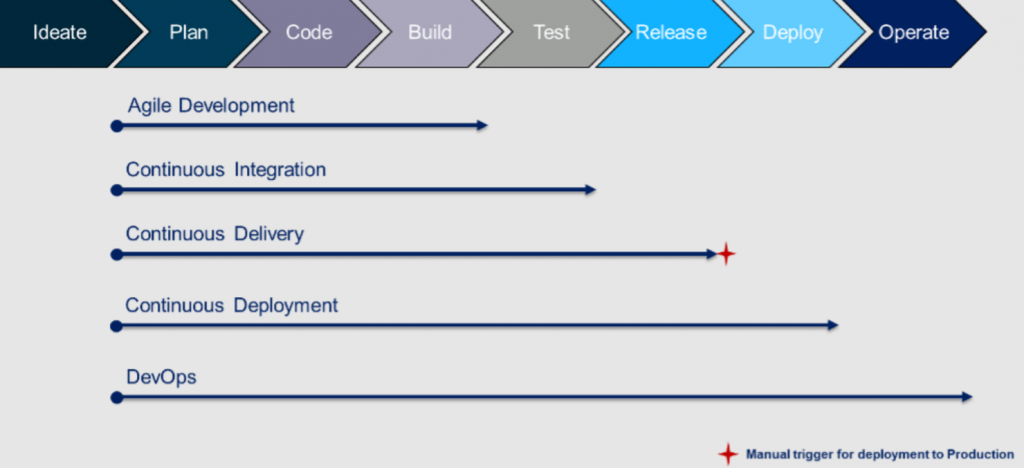 Ideate Plan Code Build Test Release Deploy Operate

Agile Development

Continuous Integration

Continuous Delivery

Continuous Deployment

DevOps

Manual trigger for deployment to Production